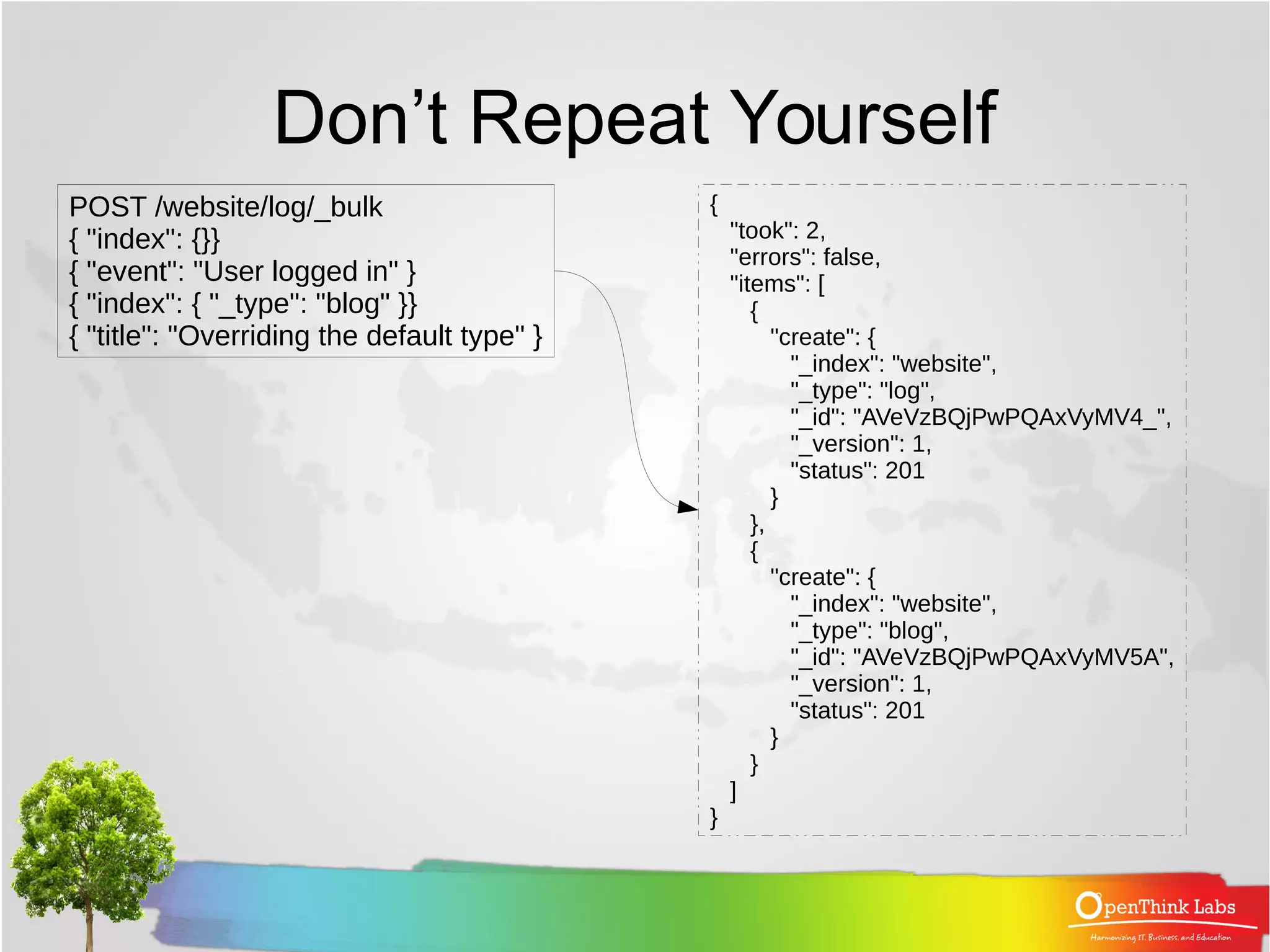 Don’t Repeat Yourself

POST /website/log/_bulk
{ "index": {}}
{ "event": "User logged in" }
{ "index": { "_type": "blog" }}
{ "title": "Overriding the default type" }

{
"took": 2,
"errors": false,
"items": [
{
"create": {
"_index": "website",
"_type": "log",
"_id": "AVeVzBQjPwPQAxVyMV4_",
"_version": 1,
"status": 201
}
},
{
"create": {
"_index": "website",
"_type": "blog",
"_id": "AVeVzBQjPwPQAxVyMV5A",
"_version": 1,
"status": 201
}
}
]
}

OpenThink Labs
Harmonizing IT, Business, and Education